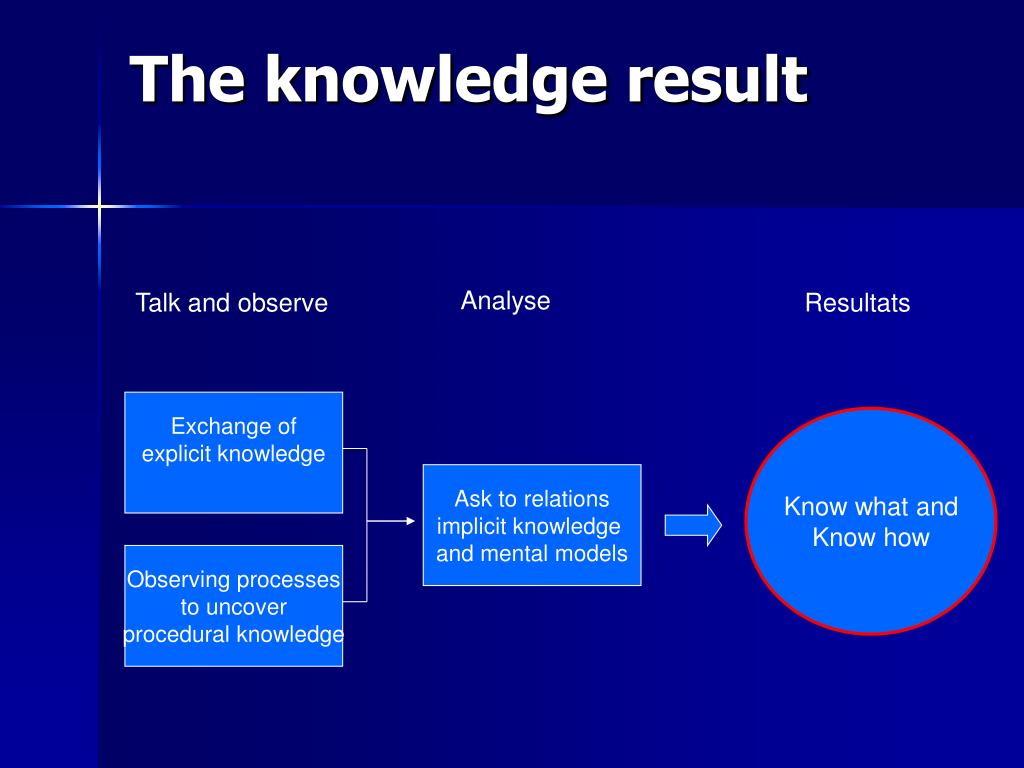 The knowledge result

Talk and observe

Analyse

Resultats

Exchange of explicit knowledge

Observing processes to uncover procedural knowledge

Ask to relations implicit knowledge and mental models

Know what and Know how